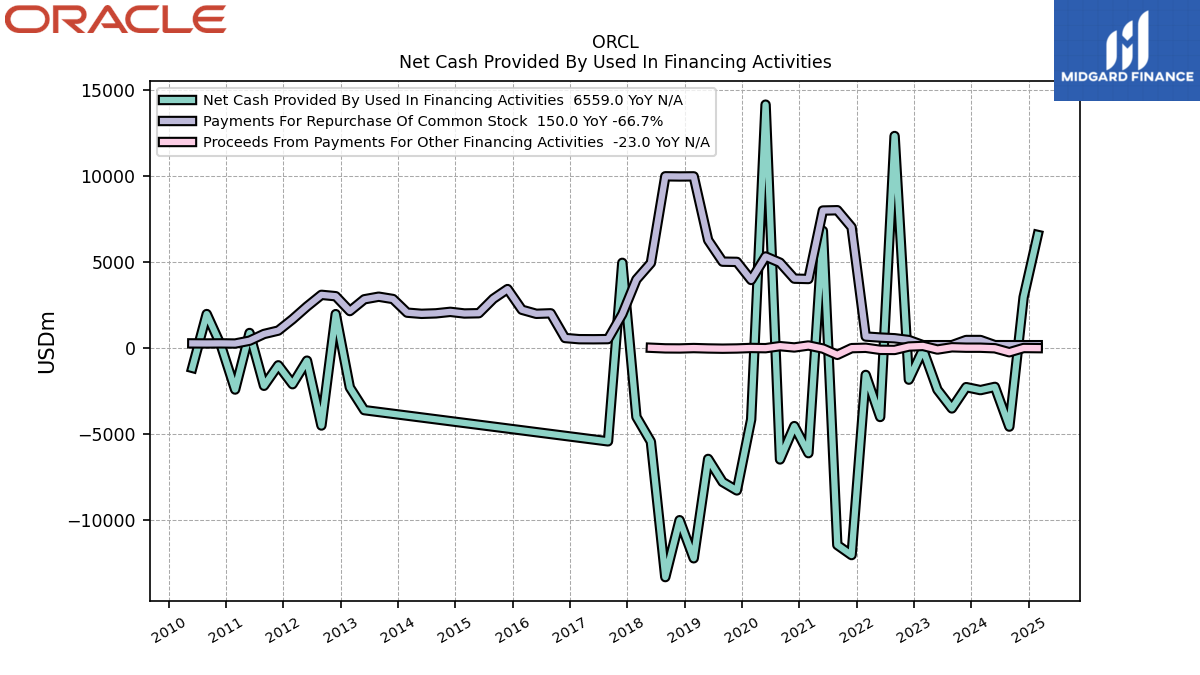 ORACLE

MIDGARD FINANCE

ORCL
Net Cash Provided By Used In Financing Activities

Net Cash Provided By Used In Financing Activities 6559.0 YoY N/A
Payments For Repurchase Of Common Stock 150.0 YoY -66.7%
Proceeds From Payments For Other Financing Activities -23.0 YoY N/A

USDm

15000
10000
5000
0
−5000
−10000

2010
2011
2012
2013
2014
2015
2016
2017
2018
2019
2020
2021
2022
2023
2024
2025